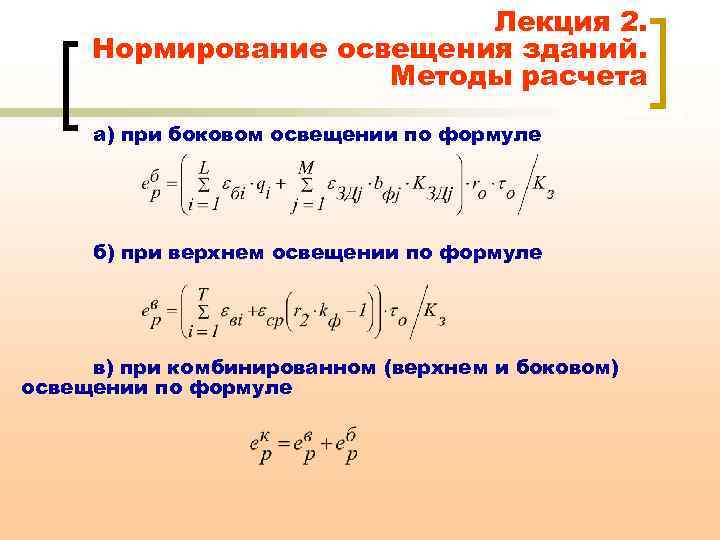 Лекция 2.
Нормирование освещения зданий.
Методы расчета

а) при боковом освещении по формуле

$e_p^б = \left( \sum_{i=1}^{L} \varepsilon_{бi} \cdot q_i + \sum_{j=1}^{M} \varepsilon_{ЗДj} \cdot b_{фj} \cdot K_{ЗДj} \right) \cdot r_o \cdot \tau_o / K_з$

б) при верхнем освещении по формуле

$e_p^в = \left( \sum_{i=1}^{T} \varepsilon_{вi} + \varepsilon_{ср} \left( r_2 \cdot k_ф - 1 \right) \right) \cdot \tau_o / K_з$

в) при комбинированном (верхнем и боковом) освещении по формуле

$e_p^к = e_p^в + e_p^б$